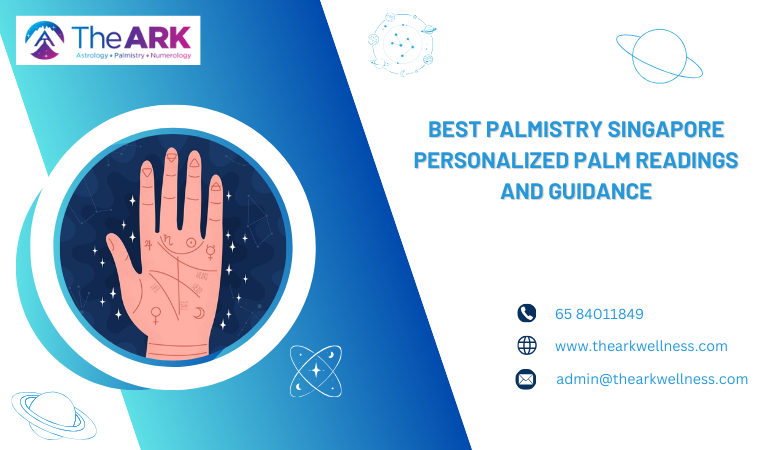 The ARK
Astrology • Palmistry • Numerology

BEST PALMISTRY SINGAPORE PERSONALIZED PALM READINGS AND GUIDANCE

65 84011849

www.thearkwellness.com

admin@thearkwellness.com